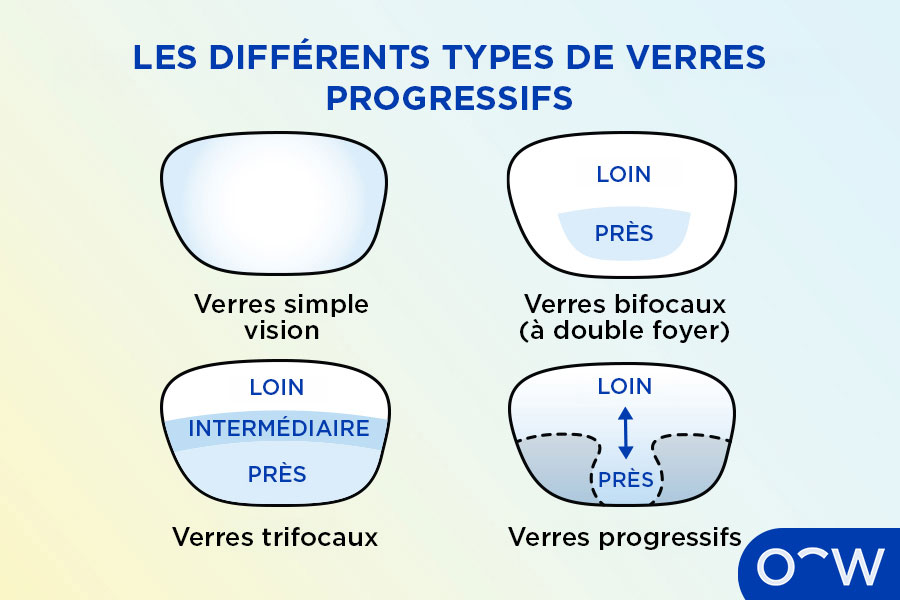 LES DIFFÉRENTS TYPES DE VERRES PROGRESSIFS

Verres simple vision

LOIN
PRÈS
Verres bifocaux (à double foyer)

LOIN
INTERMÉDIAIRE
PRÈS
Verres trifocaux

LOIN
PRÈS
Verres progressifs

OW